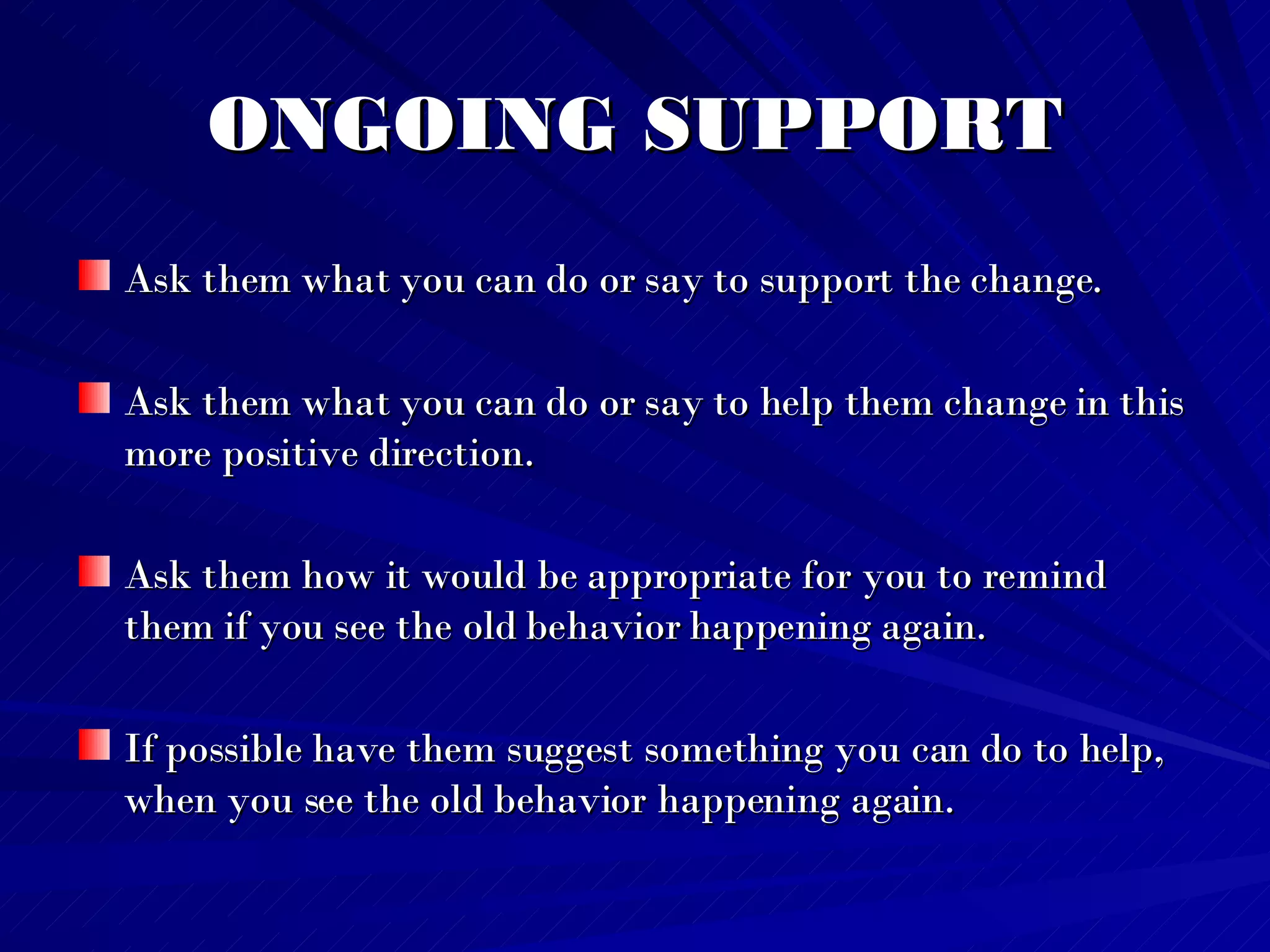 ONGOING SUPPORT

Ask them what you can do or say to support the change.

Ask them what you can do or say to help them change in this more positive direction.

Ask them how it would be appropriate for you to remind them if you see the old behavior happening again.

If possible have them suggest something you can do to help, when you see the old behavior happening again.